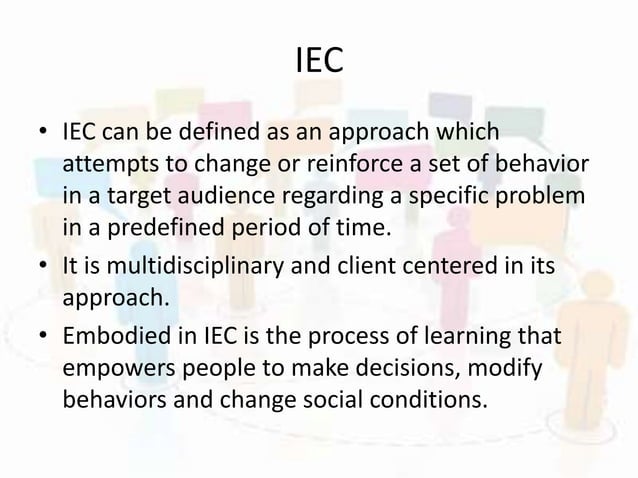 IEC

• IEC can be defined as an approach which attempts to change or reinforce a set of behavior in a target audience regarding a specific problem in a predefined period of time.
• It is multidisciplinary and client centered in its approach.
• Embodied in IEC is the process of learning that empowers people to make decisions, modify behaviors and change social conditions.